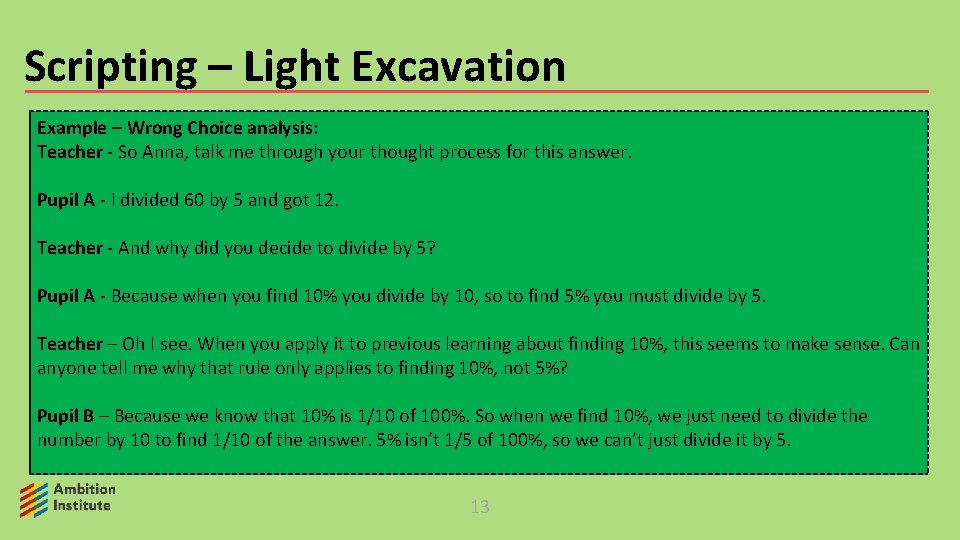 Scripting – Light Excavation

Example – Wrong Choice analysis:
Teacher - So Anna, talk me through your thought process for this answer.

Pupil A - I divided 60 by 5 and got 12.

Teacher - And why did you decide to divide by 5?

Pupil A - Because when you find 10% you divide by 10, so to find 5% you must divide by 5.

Teacher – Oh I see. When you apply it to previous learning about finding 10%, this seems to make sense. Can anyone tell me why that rule only applies to finding 10%, not 5%?

Pupil B – Because we know that 10% is 1/10 of 100%. So when we find 10%, we just need to divide the number by 10 to find 1/10 of the answer. 5% isn't 1/5 of 100%, so we can't just divide it by 5.

Ambition Institute

13